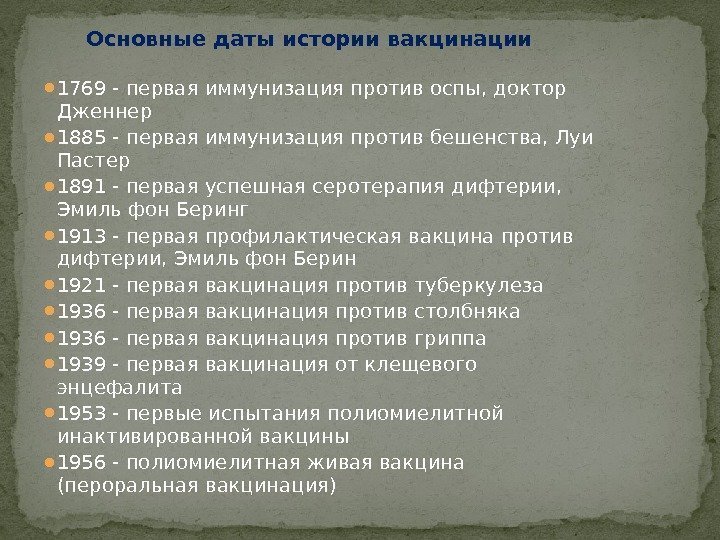 Основные даты истории вакцинации

1769 - первая иммунизация против оспы, доктор Дженнер

1885 - первая иммунизация против бешенства, Луи Пастер

1891 - первая успешная серотерапия дифтерии, Эмиль фон Беринг

1913 - первая профилактическая вакцина против дифтерии, Эмиль фон Берин

1921 - первая вакцинация против туберкулеза

1936 - первая вакцинация против столбняка

1936 - первая вакцинация против гриппа

1939 - первая вакцинация от клещевого энцефалита

1953 - первые испытания полиомиелитной инактивированной вакцины

1956 - полиомиелитная живая вакцина (пероральная вакцинация)